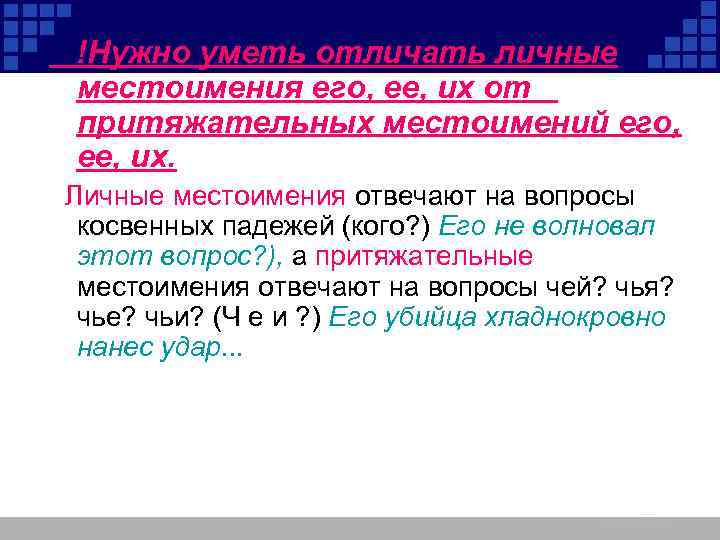 !Нужно уметь отличать личные местоимения его, ее, их от притяжательных местоимений его, ее, их.

Личные местоимения отвечают на вопросы косвенных падежей (кого?) Его не волновал этот вопрос?), а притяжательные местоимения отвечают на вопросы чей? чья? чье? чьи? (Ч е и ?) Его убийца хладнокровно нанес удар...